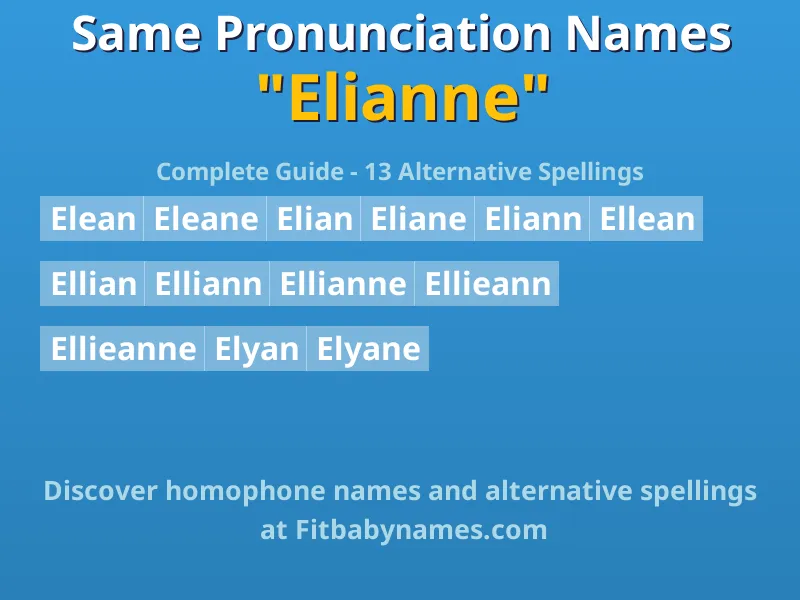 Same Pronunciation Names
"Elianne"

Complete Guide - 13 Alternative Spellings

Elean Eleane Elian Eliane Eliann Ellean

Ellian Elliann Ellianne Ellieann

Ellieanne Elyan Elyane

Discover homophone names and alternative spellings at Fitbabynames.com